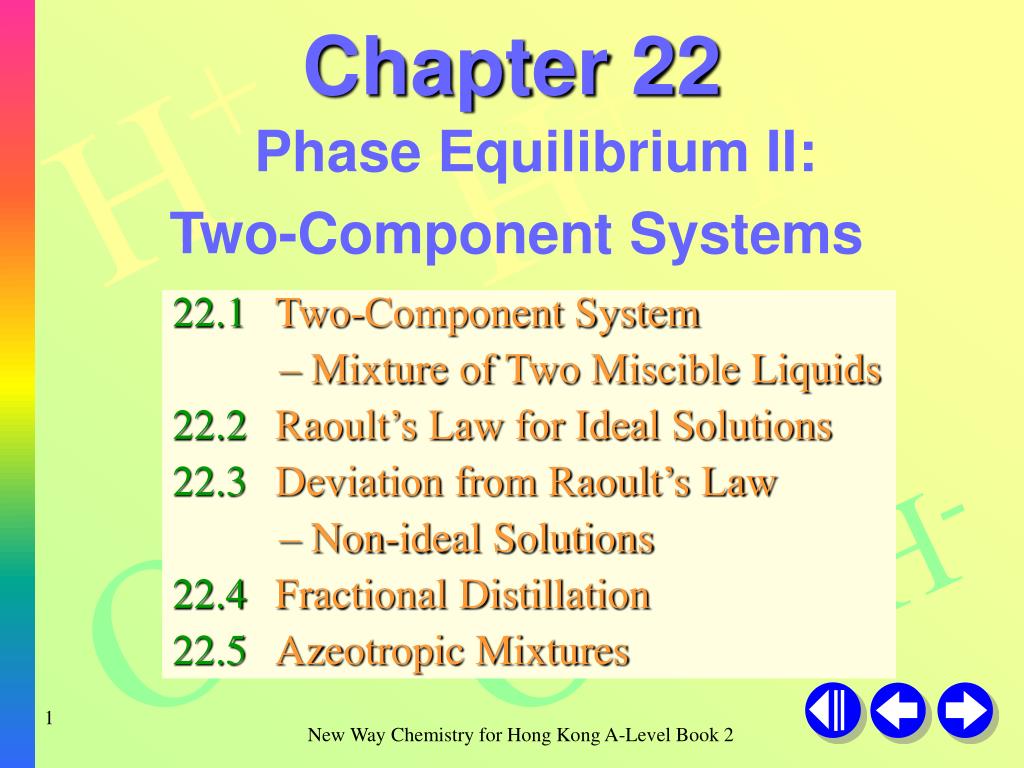 Chapter 22
Phase Equilibrium II:
Two-Component Systems

22.1 Two-Component System
– Mixture of Two Miscible Liquids
22.2 Raoult's Law for Ideal Solutions
22.3 Deviation from Raoult's Law
– Non-ideal Solutions
22.4 Fractional Distillation
22.5 Azeotropic Mixtures

1

New Way Chemistry for Hong Kong A-Level Book 2